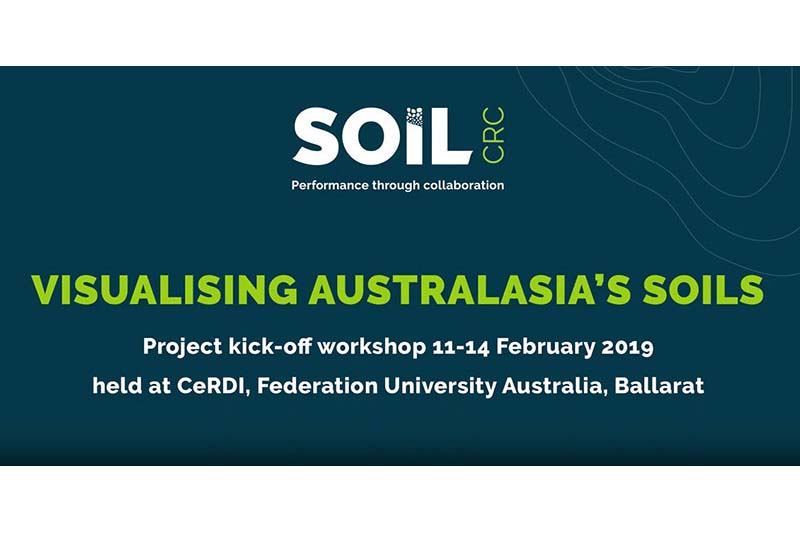 SOIL CRC
Performance through collaboration

VISUALISING AUSTRALASIA'S SOILS

Project kick-off workshop 11-14 February 2019
held at CeRDI, Federation University Australia, Ballarat